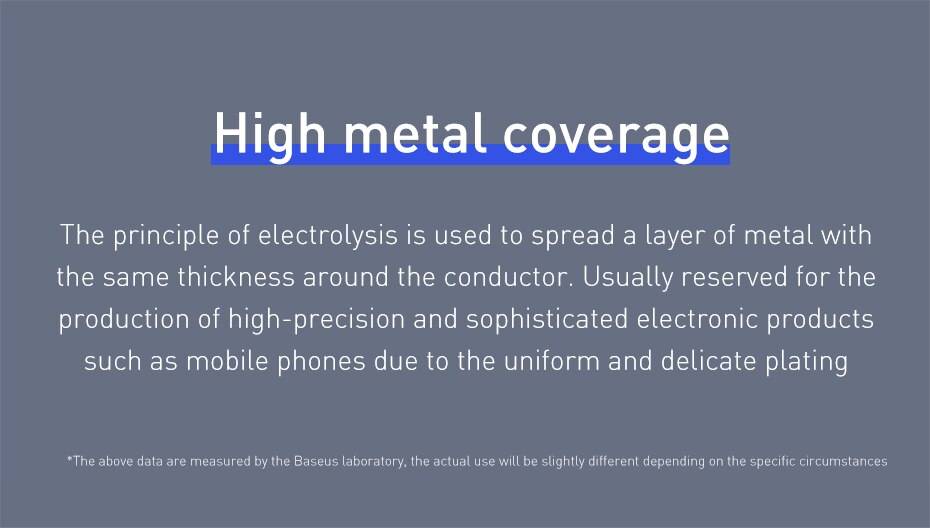 High metal coverage

The principle of electrolysis is used to spread a layer of metal with the same thickness around the conductor. Usually reserved for the production of high-precision and sophisticated electronic products such as mobile phones due to the uniform and delicate plating

*The above data are measured by the Baseus laboratory, the actual use will be slightly different depending on the specific circumstances